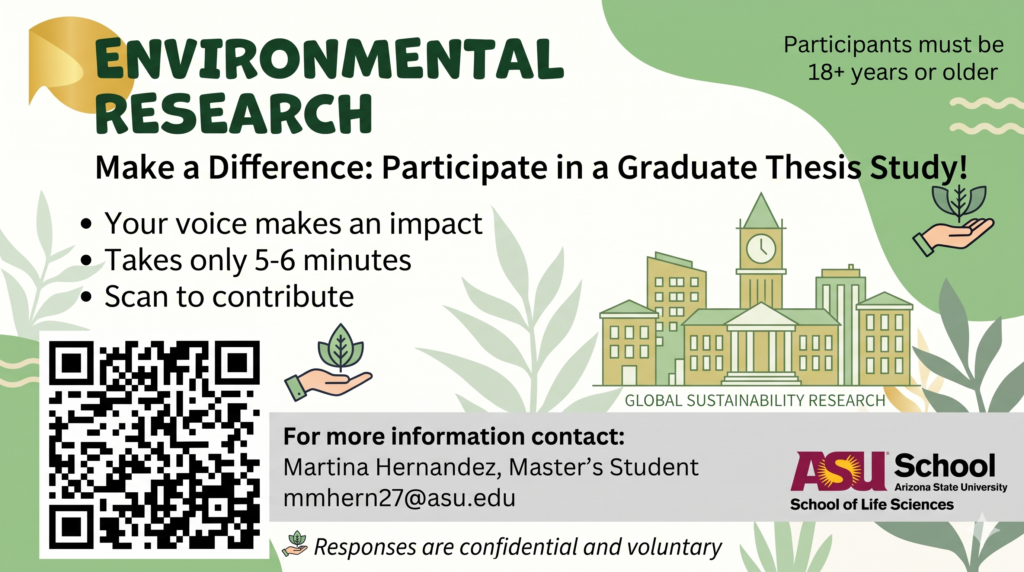 ENVIRONMENTAL RESEARCH

Participants must be 18+ years or older

Make a Difference: Participate in a Graduate Thesis Study!

• Your voice makes an impact
• Takes only 5-6 minutes
• Scan to contribute

GLOBAL SUSTAINABILITY RESEARCH

For more information contact:
Martina Hernandez, Master's Student
mmhern27@asu.edu

ASU School
Arizona State University
School of Life Sciences

Responses are confidential and voluntary